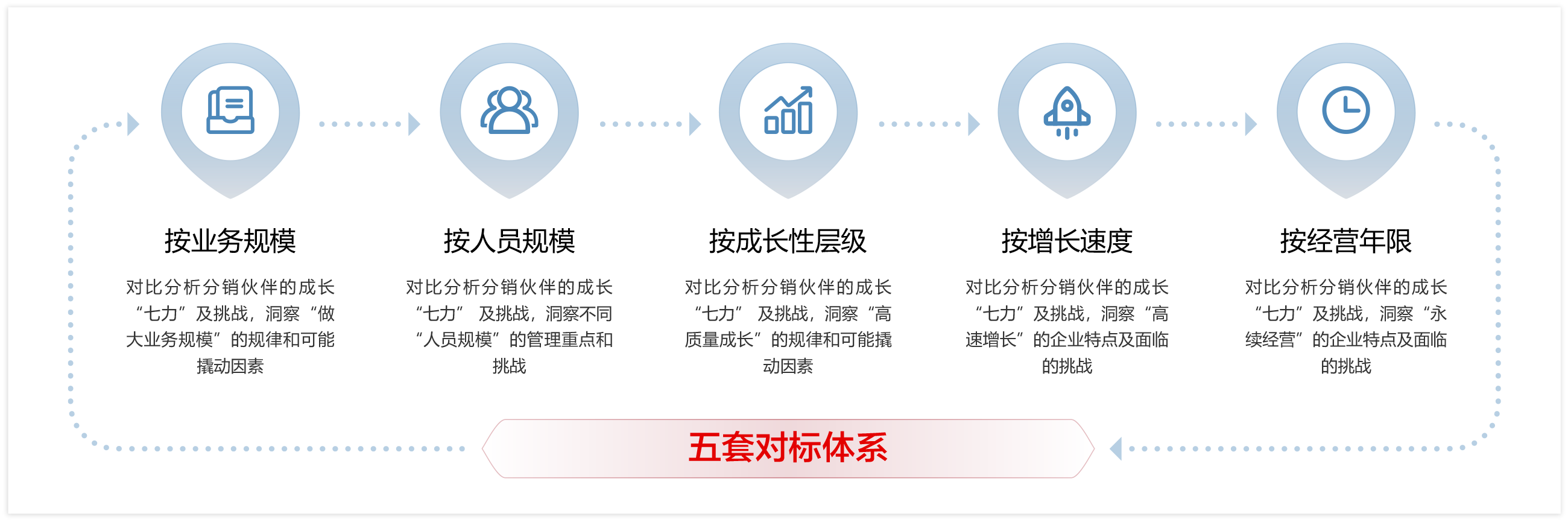 按业务规模

对比分析分销伙伴的成长“七力”及挑战，洞察“做大业务规模”的规律和可能撬动因素

按人员规模

对比分析分销伙伴的成长“七力” 及挑战，洞察不同“人员规模”的管理重点和挑战

按成长性层级

对比分析分销伙伴的成长“七力” 及挑战，洞察“高质量成长”的规律和可能撬动因素

按增长速度

对比分析分销伙伴的成长“七力”及挑战，洞察“高速增长”的企业特点及面临的挑战

按经营年限

对比分析分销伙伴的成长“七力”及挑战，洞察“永续经营”的企业特点及面临的挑战

五套对标体系